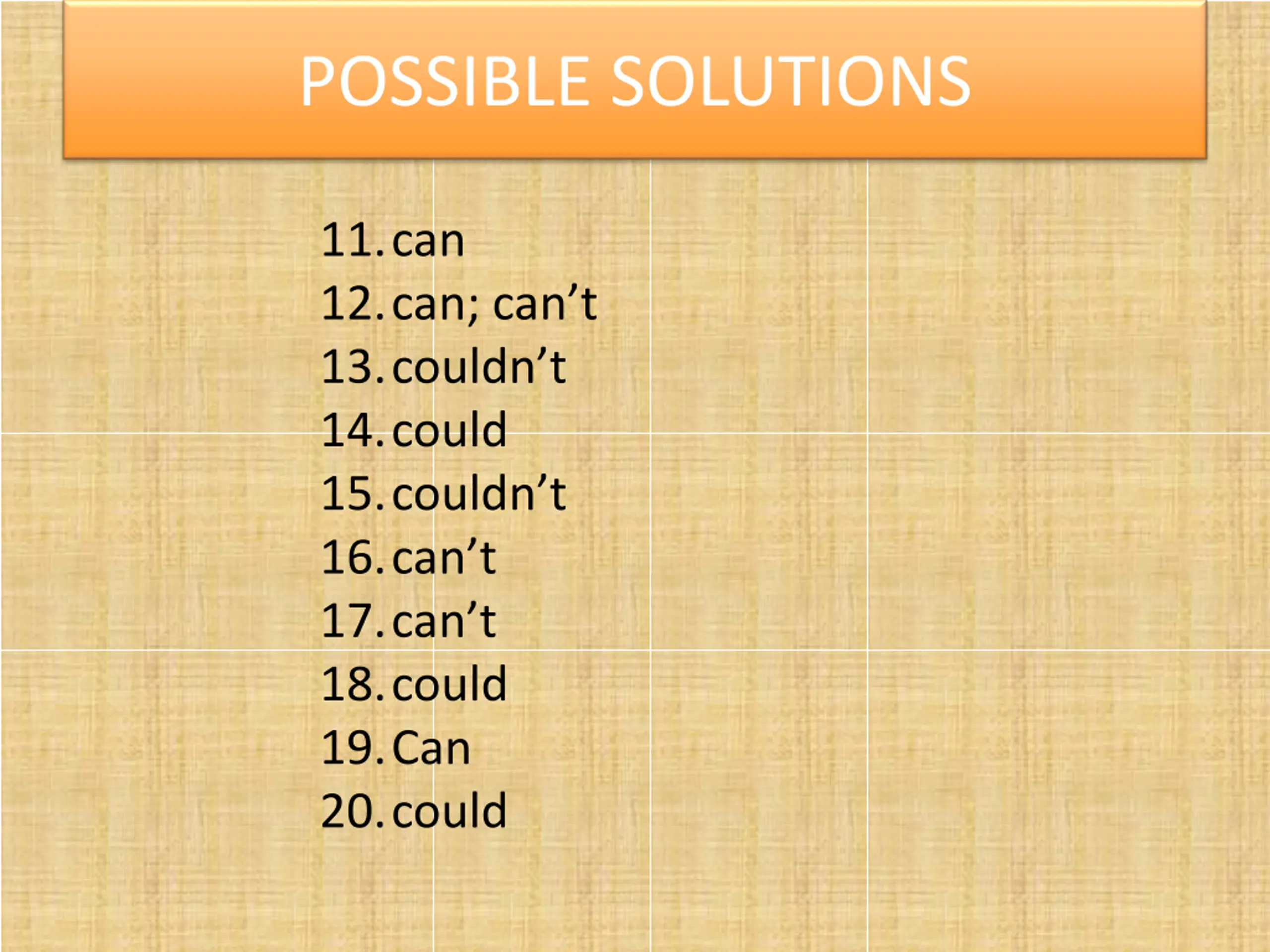 POSSIBLE SOLUTIONS

11. can
12. can; can’t
13. couldn’t
14. could
15. couldn’t
16. can’t
17. can’t
18. could
19. Can
20. could